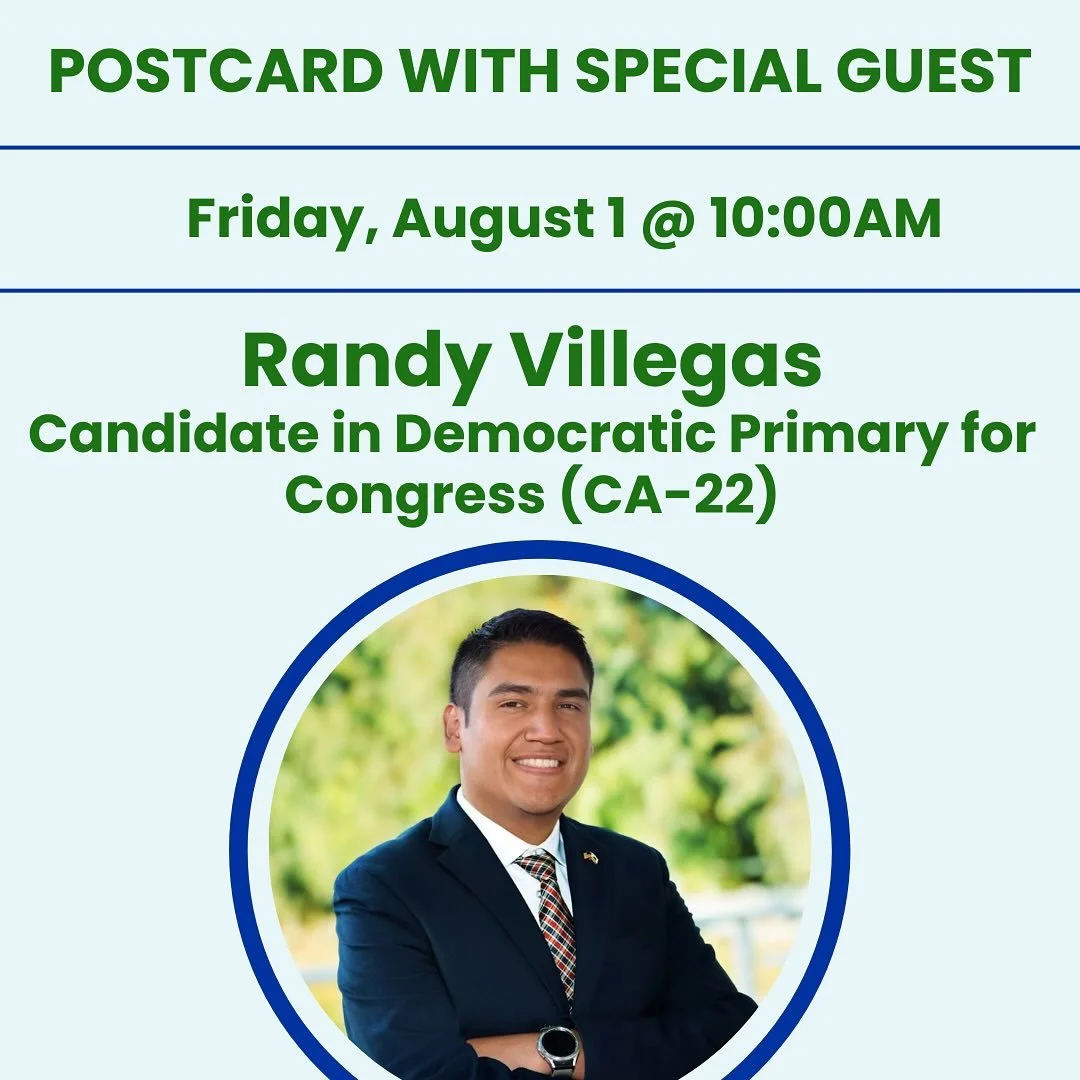 POSTCARD WITH SPECIAL GUEST

Friday, August 1 @ 10:00AM

Randy Villegas
Candidate in Democratic Primary for Congress (CA-22)